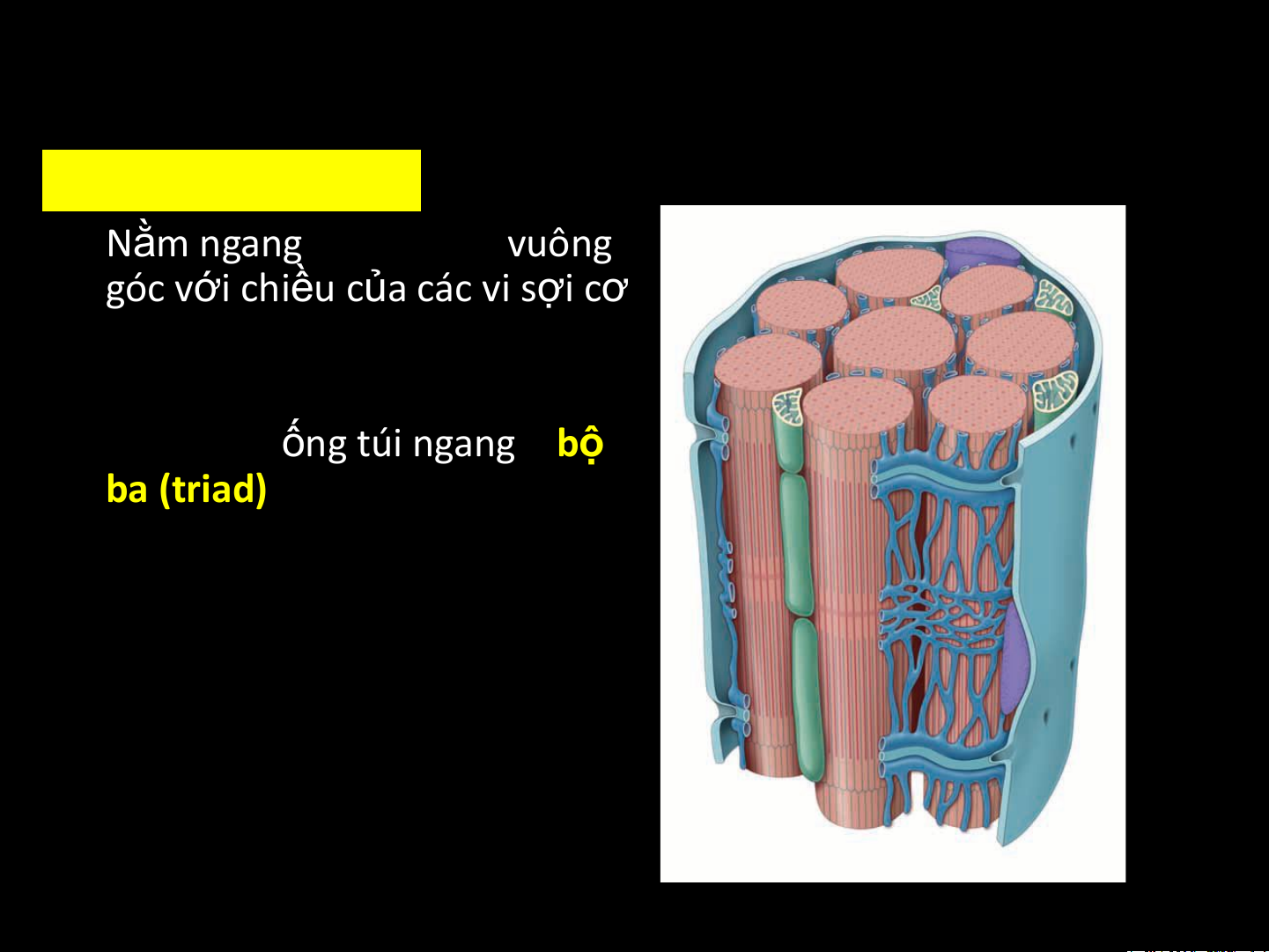 Nằm ngang vuông góc với chiều của các vi sợi cơ

ống túi ngang bộ ba (triad)